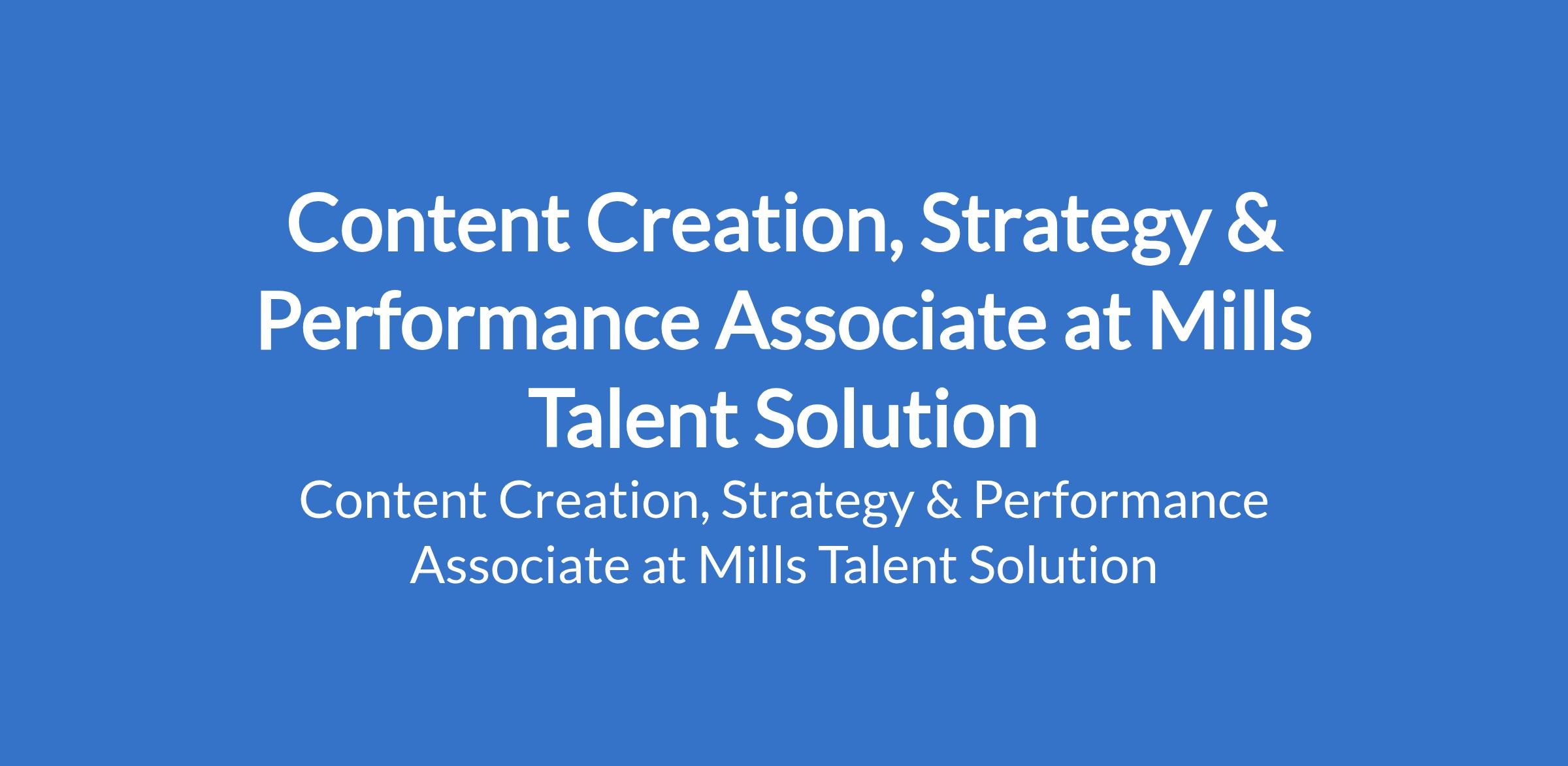 Content Creation, Strategy & Performance Associate at Mills Talent Solution

Content Creation, Strategy & Performance Associate at Mills Talent Solution